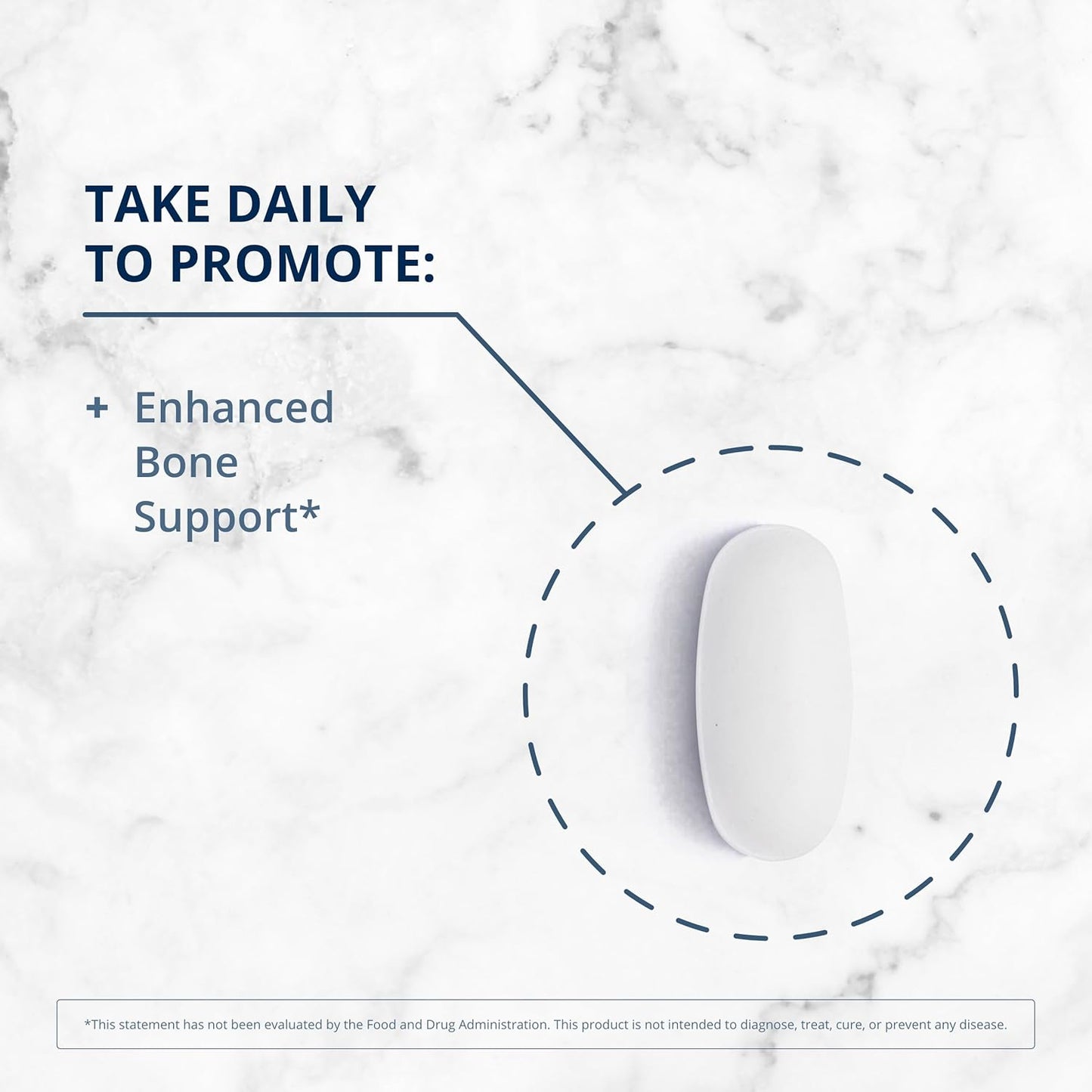 TAKE DAILY TO PROMOTE:

+ Enhanced Bone Support*

*This statement has not been evaluated by the Food and Drug Administration. This product is not intended to diagnose, treat, cure, or prevent any disease.